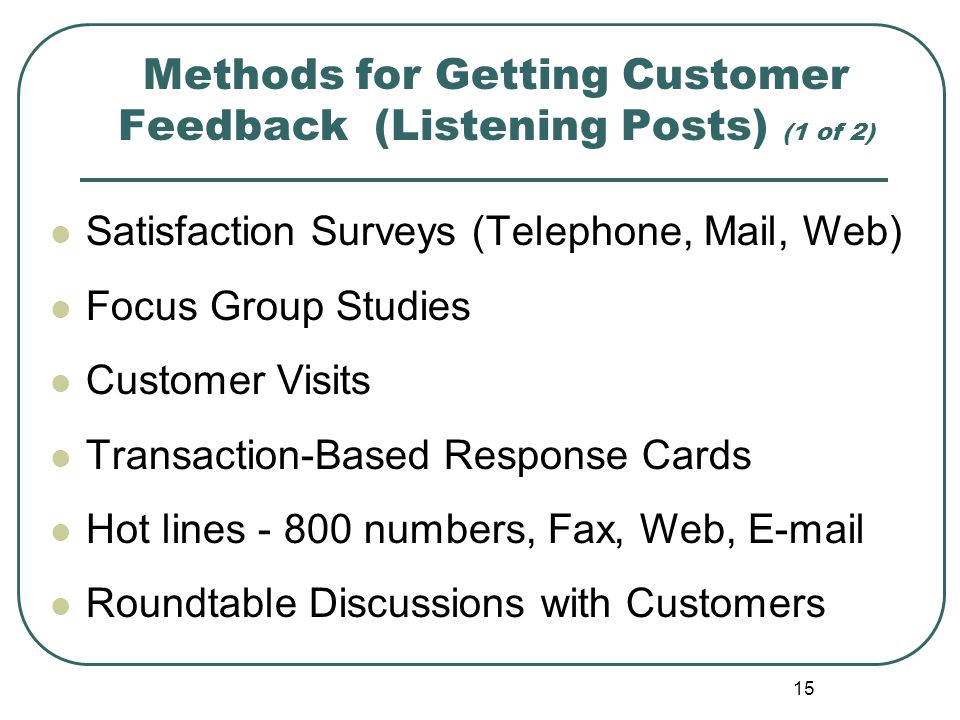 Methods for Getting Customer Feedback (Listening Posts) (1 of 2)

- Satisfaction Surveys (Telephone, Mail, Web)
- Focus Group Studies
- Customer Visits
- Transaction-Based Response Cards
- Hot lines - 800 numbers, Fax, Web, E-mail
- Roundtable Discussions with Customers

15